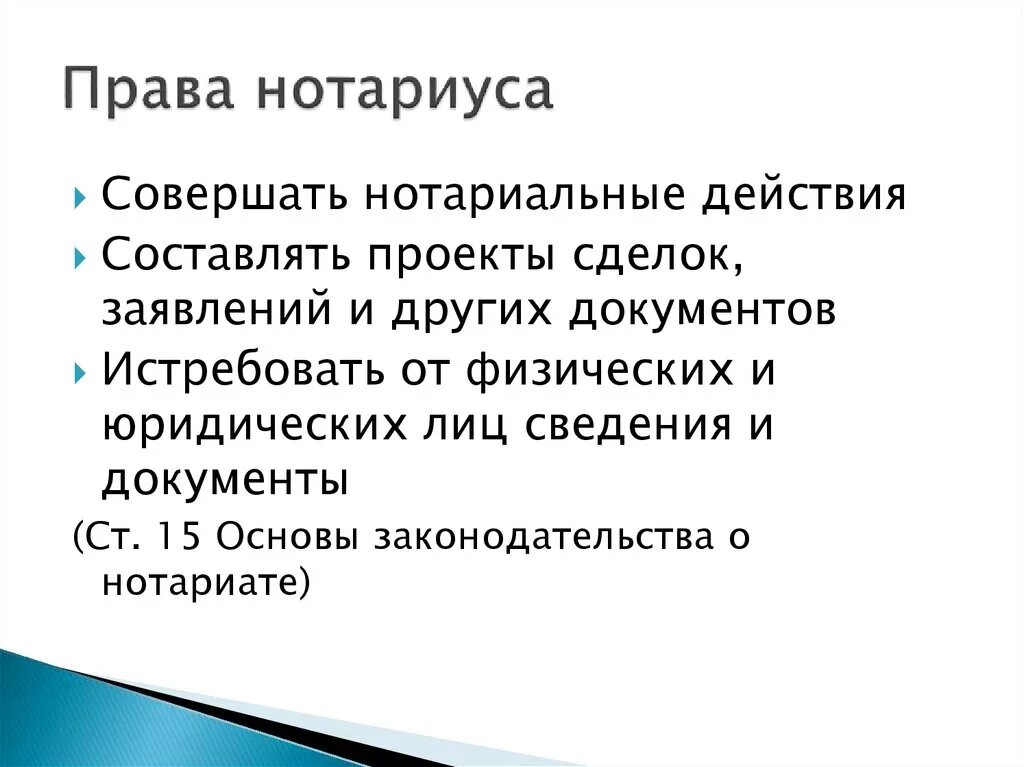 Права нотариуса

Совершать нотариальные действия
Составлять проекты сделок, заявлений и других документов
Истребовать от физических и юридических лиц сведения и документы

(Ст. 15 Основы законодательства о нотариате)